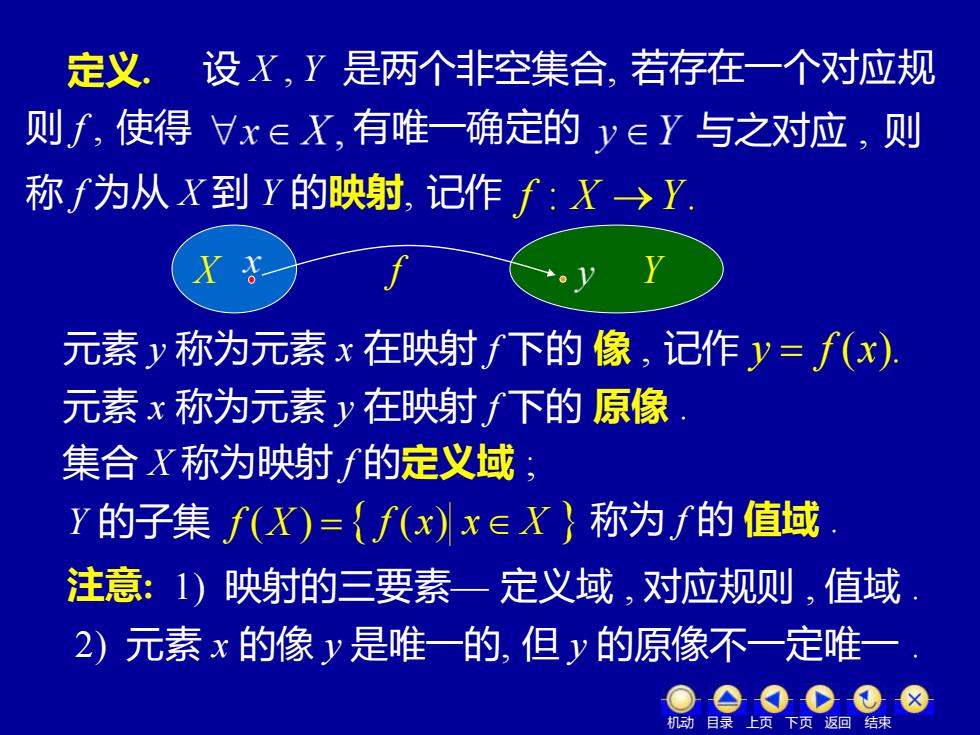 定义. 设 $X, Y$ 是两个非空集合, 若存在一个对应规则 $f$, 使得 $\forall x \in X$, 有唯一确定的 $y \in Y$ 与之对应, 则称 $f$ 为从 $X$ 到 $Y$ 的映射, 记作 $f: X \to Y$.

$X$ $x$ $f$ $y$ $Y$

元素 $y$ 称为元素 $x$ 在映射 $f$ 下的 像, 记作 $y = f(x)$.
元素 $x$ 称为元素 $y$ 在映射 $f$ 下的 原像.
集合 $X$ 称为映射 $f$ 的定义域;
$Y$ 的子集 $f(X) = \{ f(x) | x \in X \}$ 称为 $f$ 的 值域.

注意: 1) 映射的三要素— 定义域, 对应规则, 值域.
2) 元素 $x$ 的像 $y$ 是唯一的, 但 $y$ 的原像不一定唯一.

机动 目录 上页 下页 返回 结束